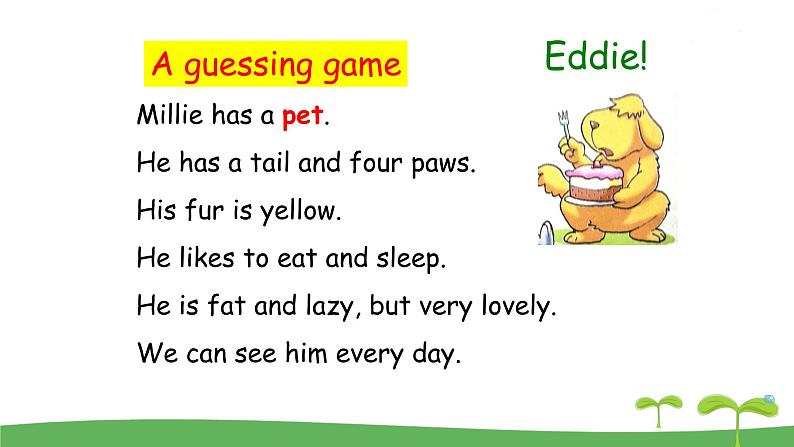 A guessing game

Eddie!

Millie has a pet.

He has a tail and four paws.

His fur is yellow.

He likes to eat and sleep.

He is fat and lazy, but very lovely.

We can see him every day.